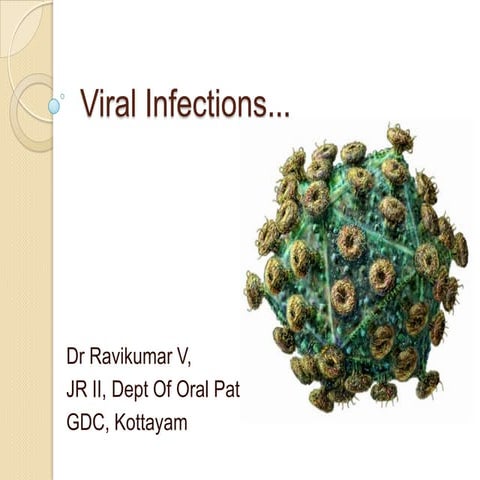 Viral Infections...

Dr Ravikumar V,
JR II, Dept Of Oral Pat
GDC, Kottayam